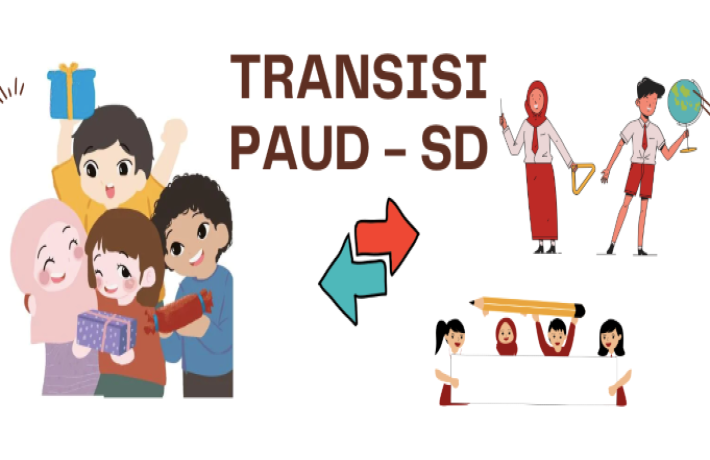 TRANSISI
PAUD – SD